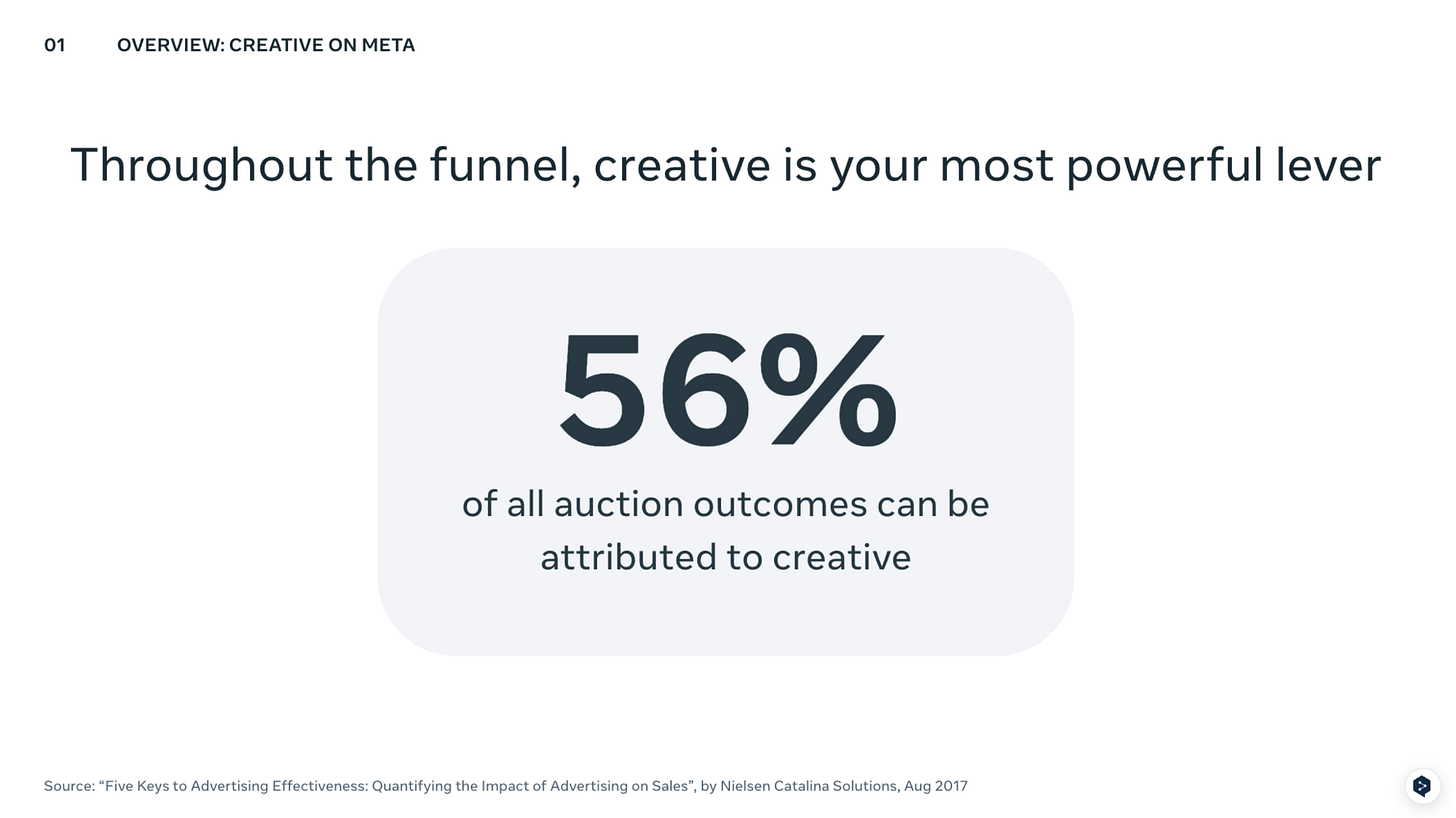 01 OVERVIEW: CREATIVE ON META

Throughout the funnel, creative is your most powerful lever

56%

of all auction outcomes can be attributed to creative

Source: “Five Keys to Advertising Effectiveness: Quantifying the Impact of Advertising on Sales”, by Nielsen Catalina Solutions, Aug 2017